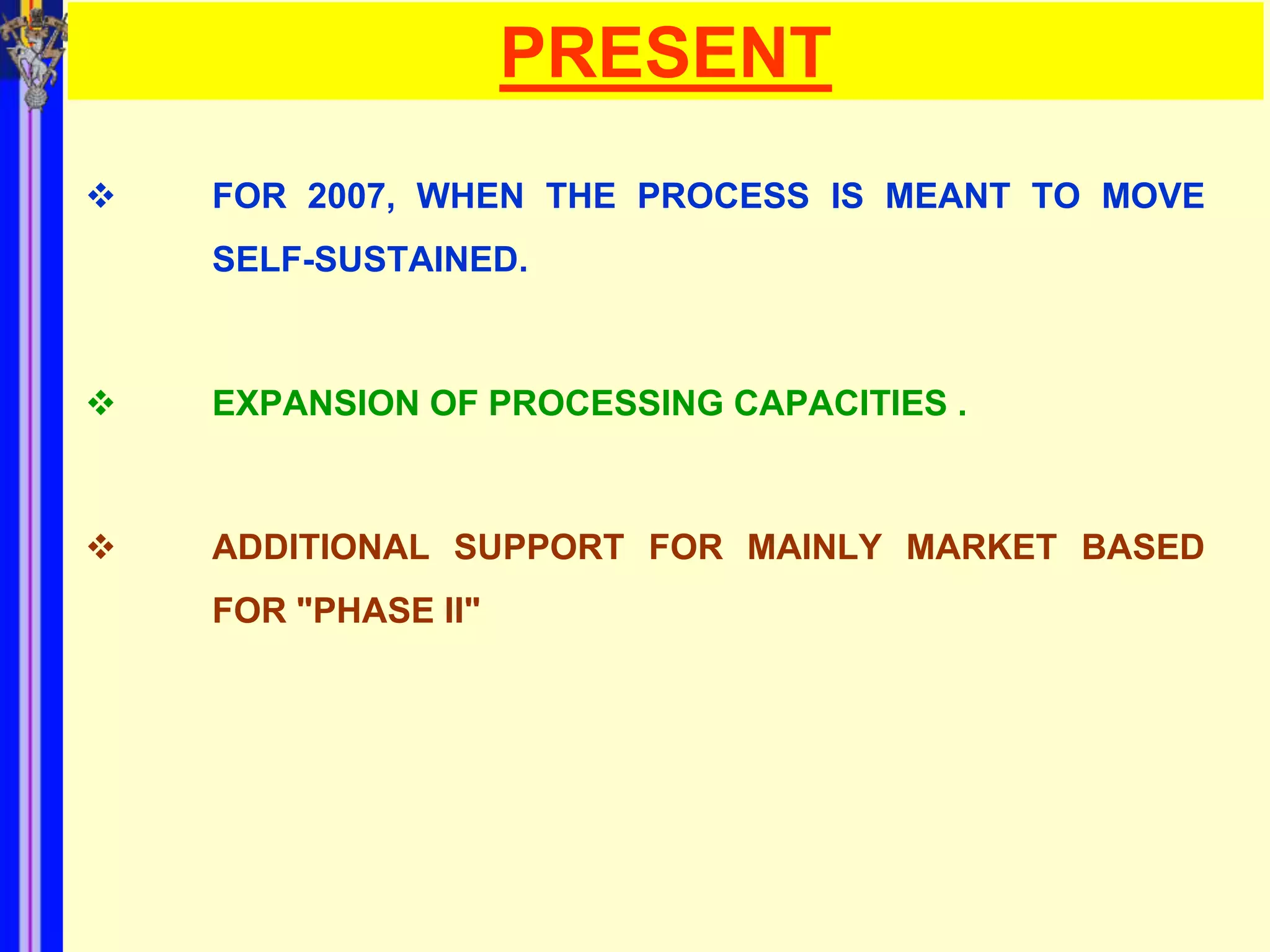 PRESENT

❖ FOR 2007, WHEN THE PROCESS IS MEANT TO MOVE SELF-SUSTAINED.

❖ EXPANSION OF PROCESSING CAPACITIES .

❖ ADDITIONAL SUPPORT FOR MAINLY MARKET BASED FOR "PHASE II"